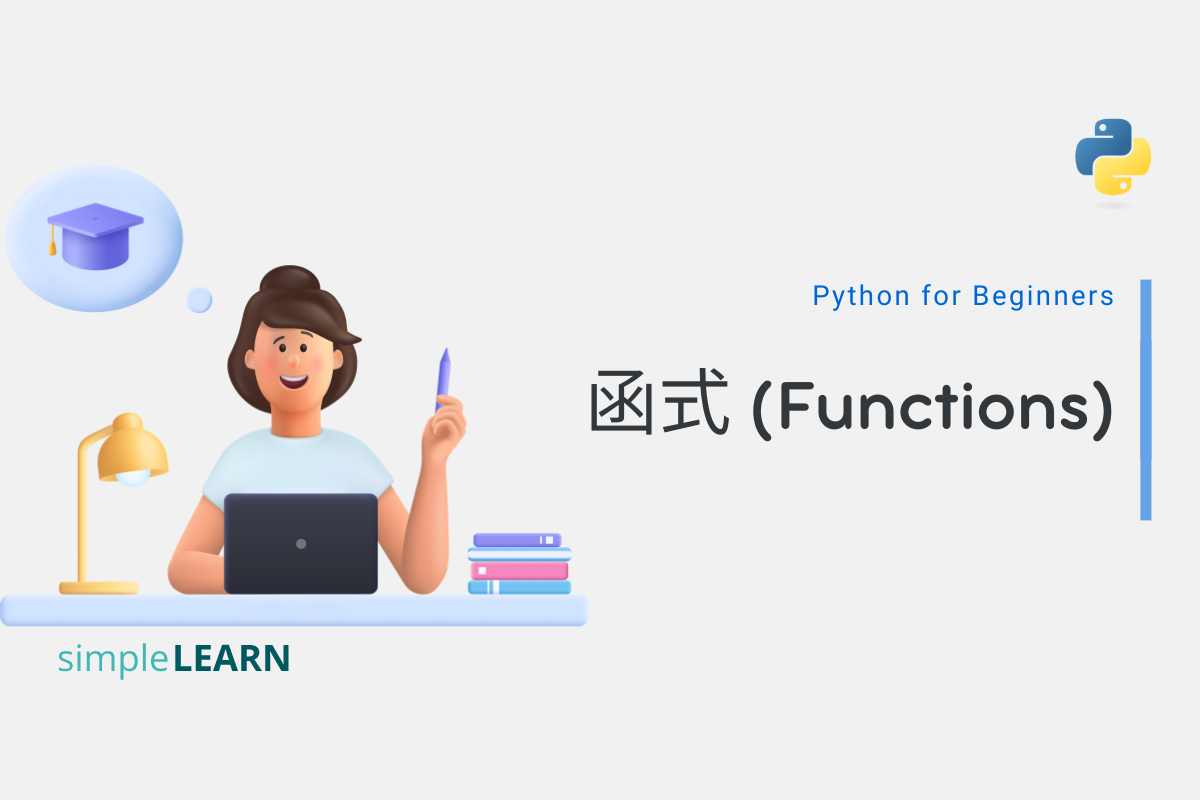 Python for Beginners

函式 (Functions)

simpleLEARN